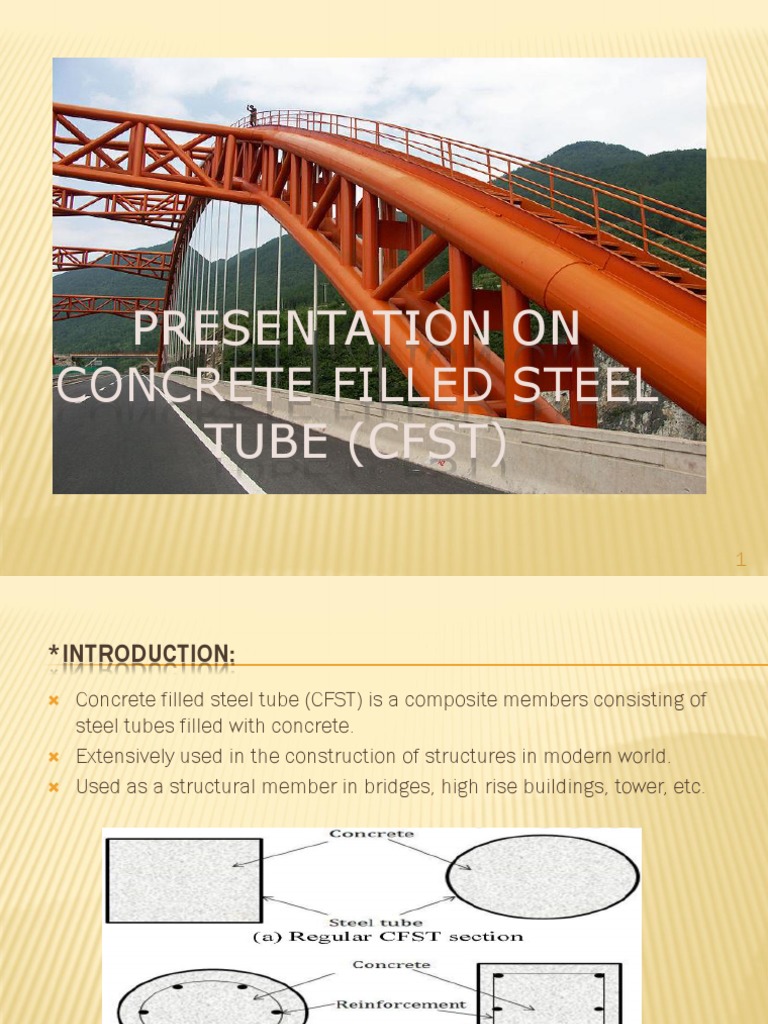 PRESENTATION ON CONCRETE FILLED STEEL TUBE (CFST)

1

*INTRODUCTION:

Concrete filled steel tube (CFST) is a composite members consisting of steel tubes filled with concrete.

Extensively used in the construction of structures in modern world.

Used as a structural member in bridges, high rise buildings, tower, etc.

Concrete

Steel tube

(a) Regular CFST section

Concrete

Reinforcement